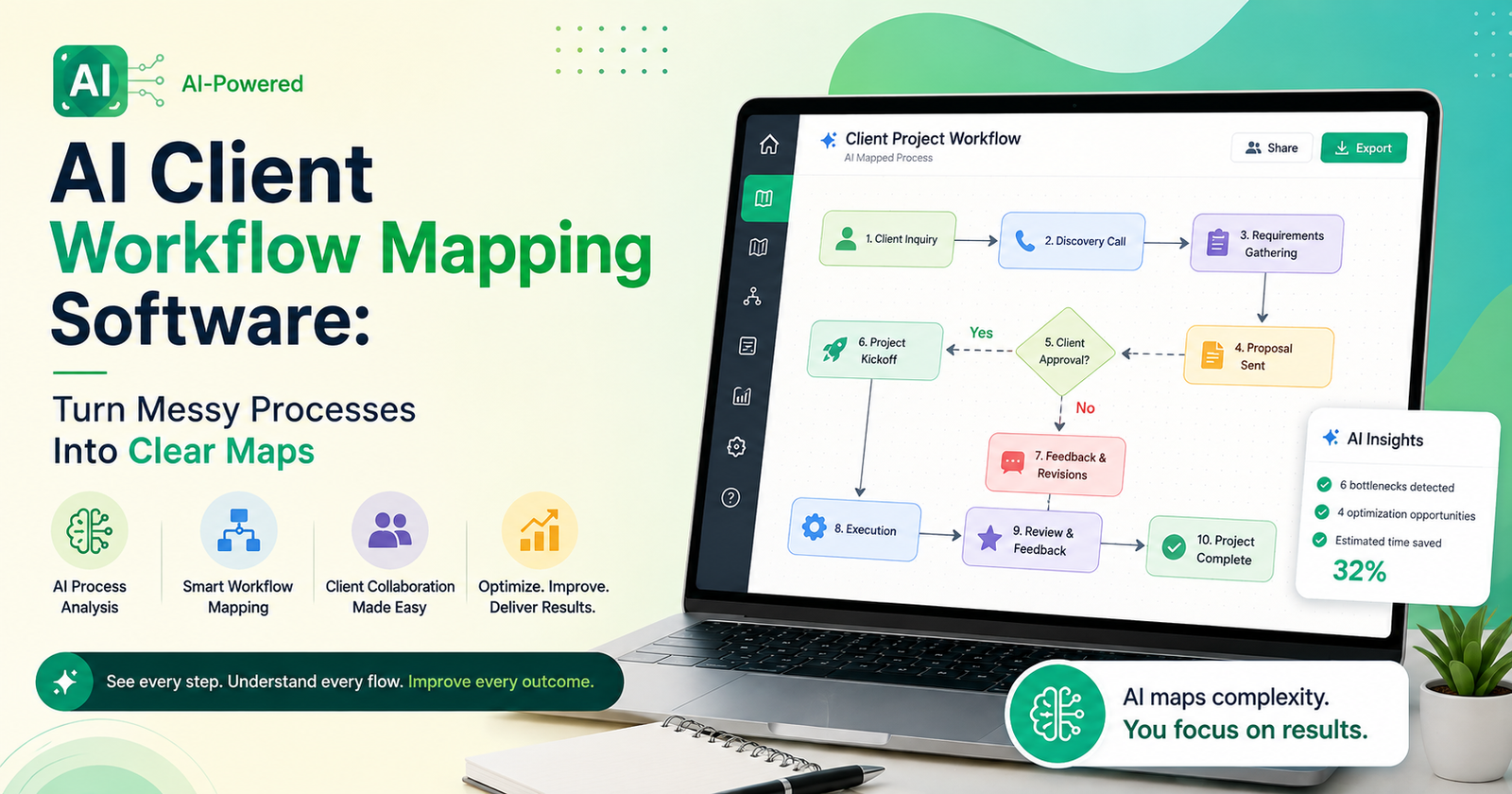 AI

AI-Powered

AI Client Workflow Mapping Software:

Turn Messy Processes Into Clear Maps

AI Process Analysis

Smart Workflow Mapping

Client Collaboration Made Easy

Optimize. Improve. Deliver Results.

See every step. Understand every flow. Improve every outcome.

Client Project Workflow
AI Mapped Process

Share

Export

1. Client Inquiry

2. Discovery Call

3. Requirements Gathering

4. Proposal Sent

5. Client Approval?

Yes

No

6. Project Kickoff

7. Feedback & Revisions

8. Execution

9. Review & Feedback

10. Project Complete

AI Insights

6 bottlenecks detected

4 optimization opportunities

Estimated time saved

32%

AI maps complexity.
You focus on results.